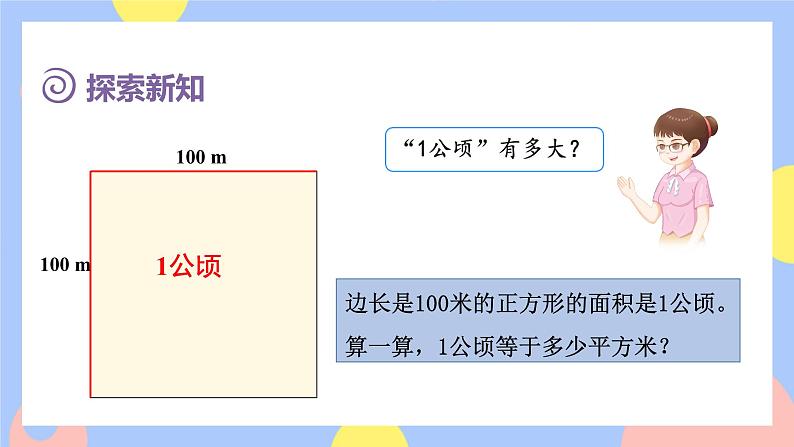 探索新知

100 m

100 m

1公顷

“1公顷”有多大？

边长是100米的正方形的面积是1公顷。
算一算，1公顷等于多少平方米？